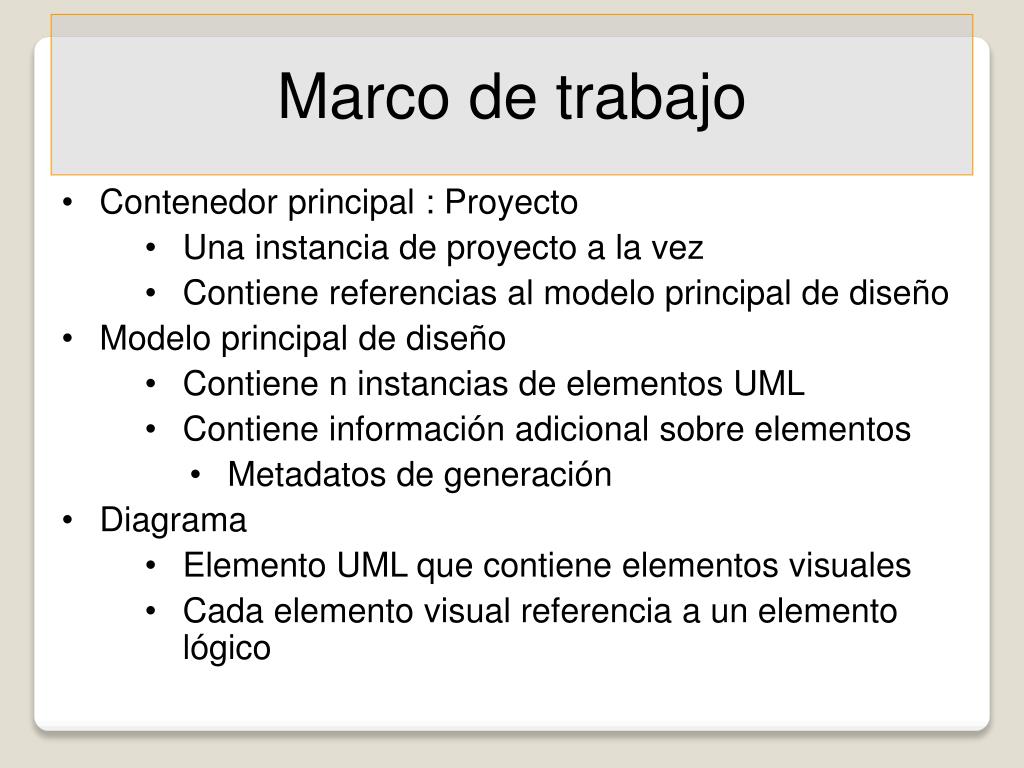 Marco de trabajo

• Contenedor principal : Proyecto
  • Una instancia de proyecto a la vez
  • Contiene referencias al modelo principal de diseño
• Modelo principal de diseño
  • Contiene n instancias de elementos UML
  • Contiene información adicional sobre elementos
    • Metadatos de generación
• Diagrama
  • Elemento UML que contiene elementos visuales
  • Cada elemento visual referencia a un elemento lógico